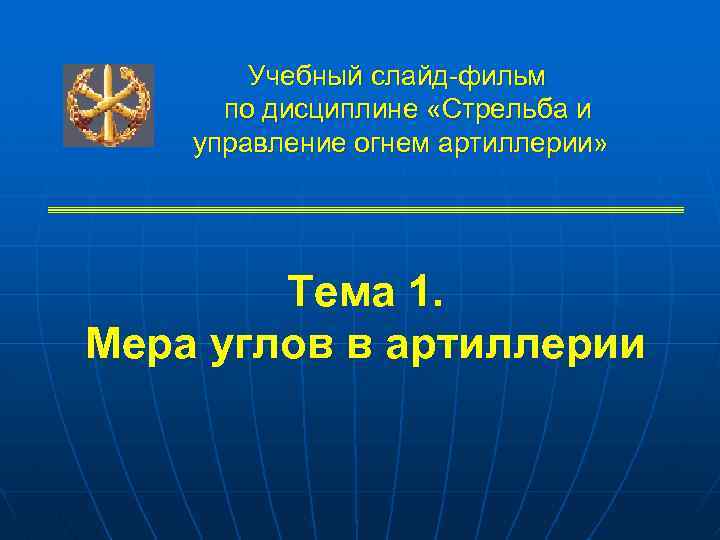 Учебный слайд-фильм по дисциплине «Стрельба и управление огнем артиллерии»

Тема 1.
Мера углов в артиллерии